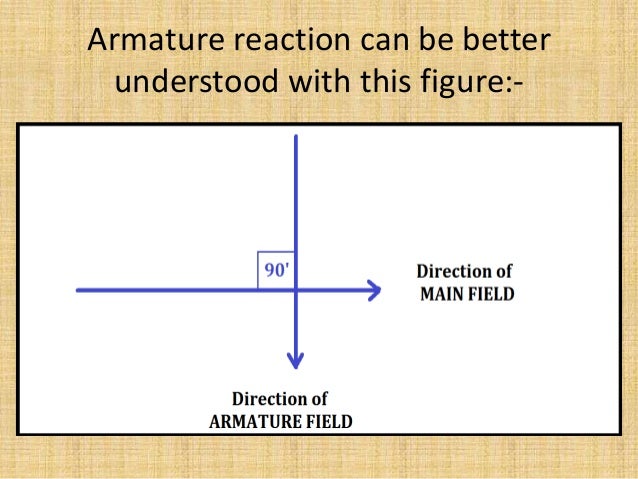 Armature reaction can be better understood with this figure:-

90'

Direction of
MAIN FIELD

Direction of
ARMATURE FIELD